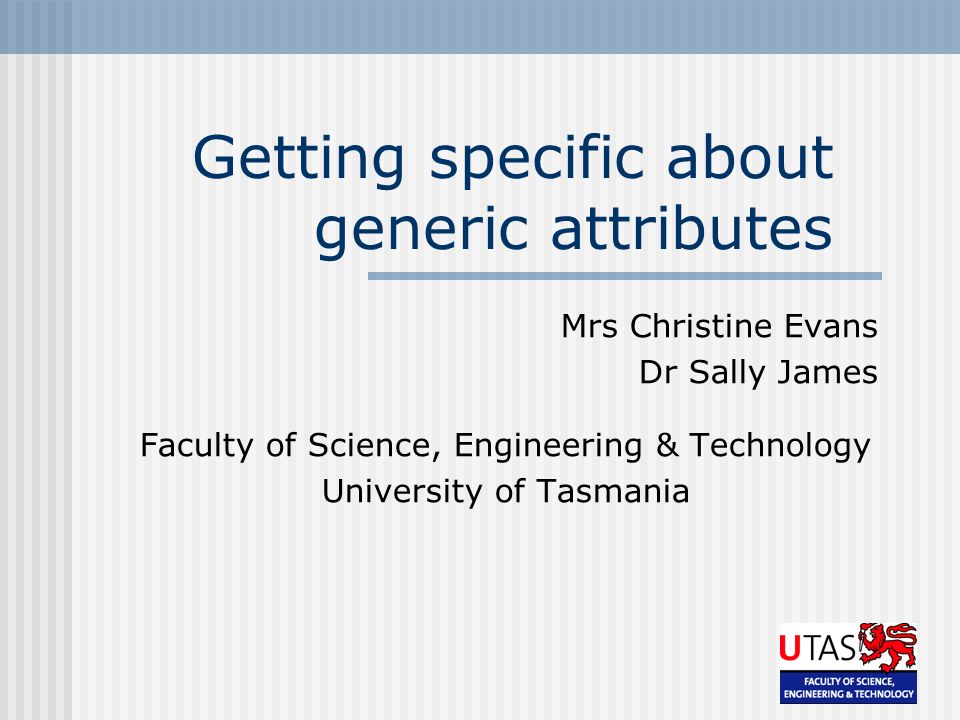 Getting specific about generic attributes

Mrs Christine Evans
Dr Sally James

Faculty of Science, Engineering & Technology
University of Tasmania

UTAS
FACULTY OF SCIENCE, ENGINEERING & TECHNOLOGY